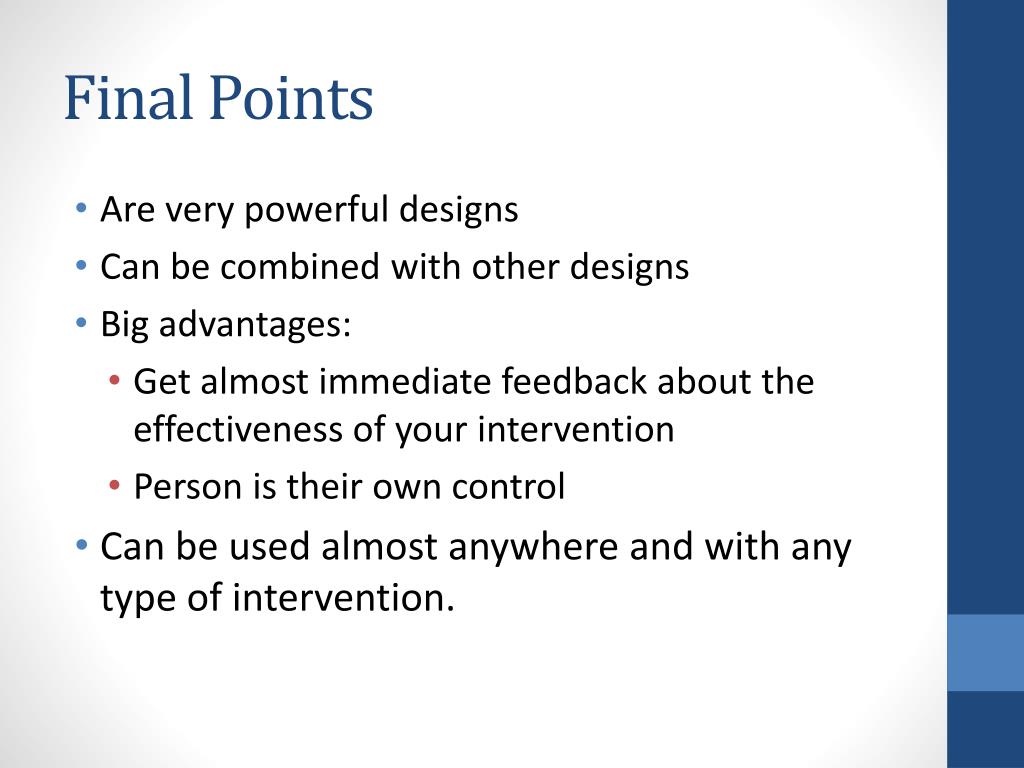 Final Points

• Are very powerful designs
• Can be combined with other designs
• Big advantages:
  • Get almost immediate feedback about the effectiveness of your intervention
  • Person is their own control
• Can be used almost anywhere and with any type of intervention.